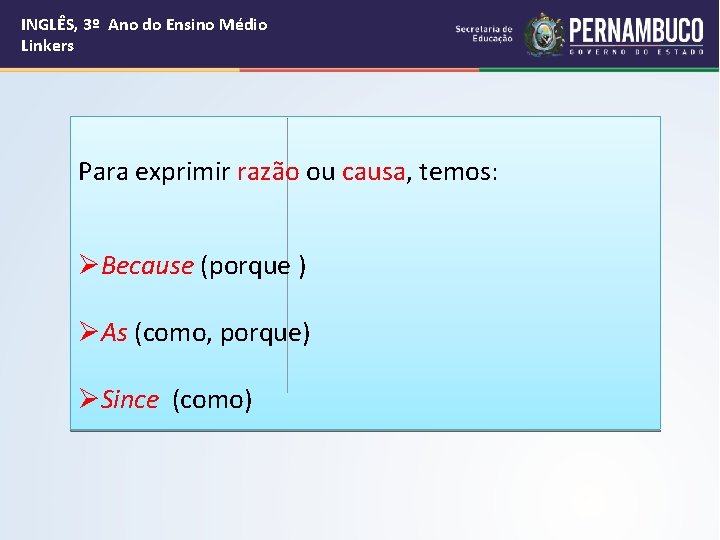 INGLÊS, 3º Ano do Ensino Médio
Linkers

Secretaria de Educação

PERNAMBUCO
GOVERNO DO ESTADO

Para exprimir razão ou causa, temos:

➢Because (porque )

➢As (como, porque)

➢Since (como)